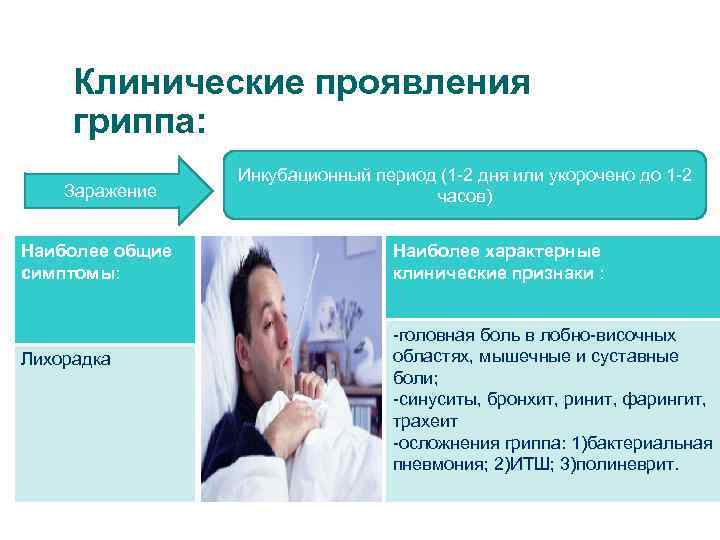 Клинические проявления гриппа:

Заражение

Инкубационный период (1-2 дня или укорочено до 1-2 часов)

Наиболее общие симптомы:

Лихорадка

Наиболее характерные клинические признаки :

-головная боль в лобно-височных областях, мышечные и суставные боли;
-синуситы, бронхит, ринит, фарингит, трахеит
-осложнения гриппа: 1)бактериальная пневмония; 2)ИТШ; 3)полиневрит.